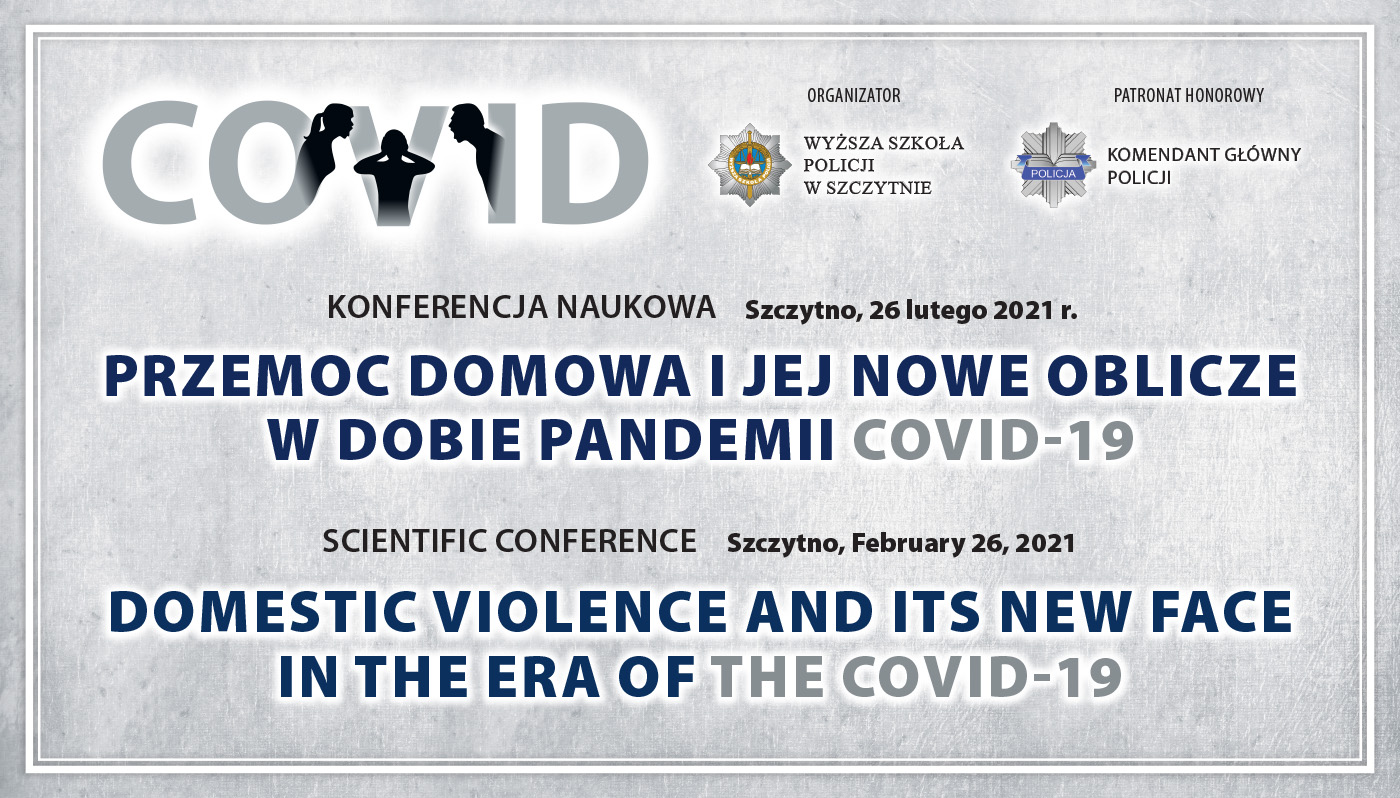 COVID

ORGANIZATOR

WYŻSZA SZKOŁA
POLICJI
W SZCZYTNIE

PATRONAT HONOROWY

POLICJA

KOMENDANT GŁÓWNY
POLICJI

KONFERENCJA NAUKOWA Szczytno, 26 lutego 2021 r.

PRZEMOC DOMOWA I JEJ NOWE OBLICZE W DOBIE PANDEMII COVID-19

SCIENTIFIC CONFERENCE Szczytno, February 26, 2021

DOMESTIC VIOLENCE AND ITS NEW FACE IN THE ERA OF THE COVID-19